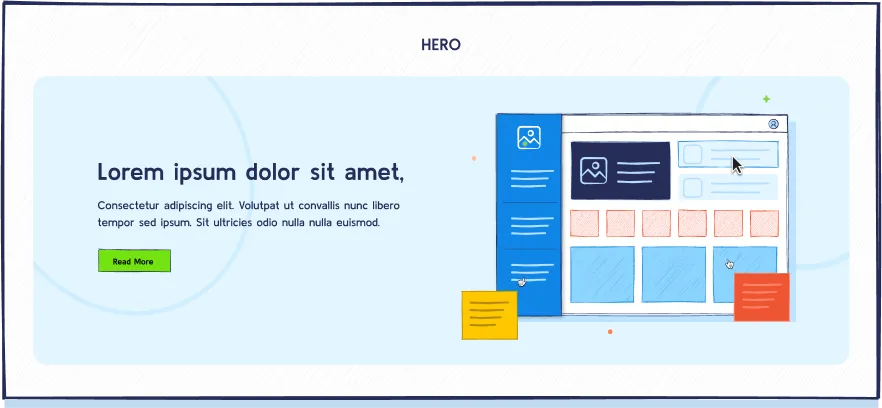 HERO

Lorem ipsum dolor sit amet,

Consectetur adipiscing elit. Volutpat ut convallis nunc libero tempor sed ipsum. Sit ultricies odio nulla nulla euismod.

Read More